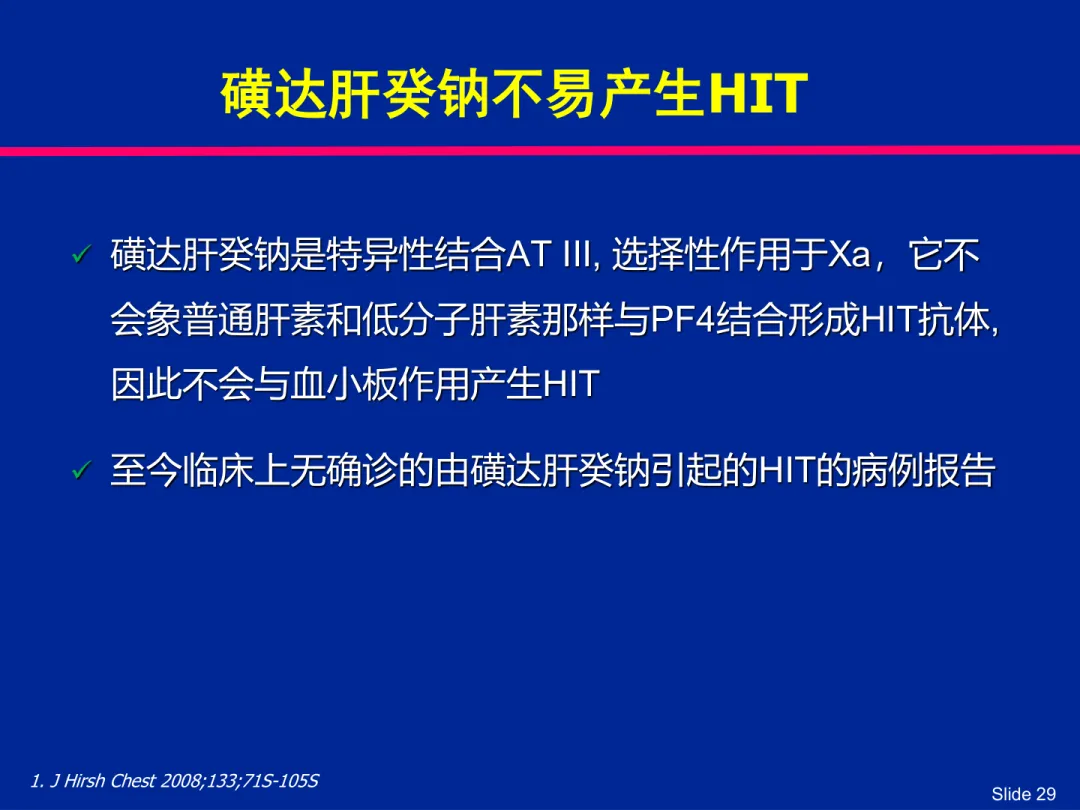 磺达肝癸钠不易产生HIT

✓ 磺达肝癸钠是特异性结合AT III,选择性作用于Xa，它不会象普通肝素和低分子肝素那样与PF4结合形成HIT抗体,因此不会与血小板作用产生HIT

✓ 至今临床上无确诊的由磺达肝癸钠引起的HIT的病例报告

1. J Hirsh Chest 2008;133;71S-105S

Slide 29